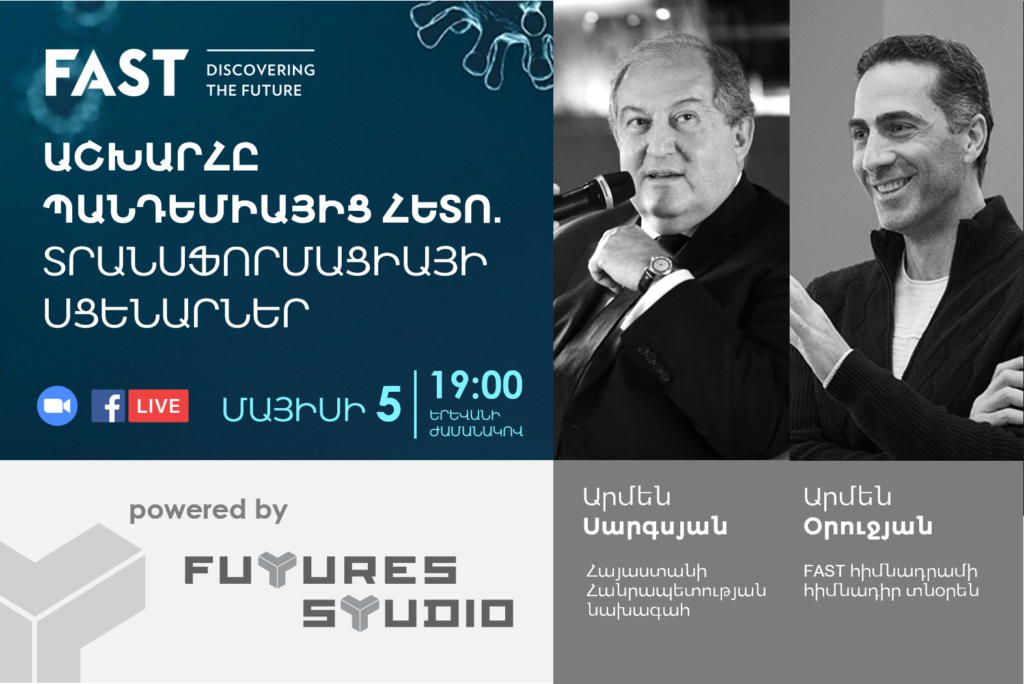 FAST DISCOVERING THE FUTURE

ԱՇԽԱՐՀԸ ՊԱՆԴԵՄԻԱՅԻՑ ՀԵՏՈ. ՏՐԱՆՍՖՈՐՄԱՑԻԱՅԻ ՍՑԵՆԱՐՆԵՐ

LIVE

ՄԱՅԻՍԻ 5

19:00 ԵՐԵՎԱՆԻ ԺԱՄԱՆԱԿՈՎ

powered by

FUTURES STUDIO

Արմեն Սարգսյան

Հայաստանի Հանրապետության նախագահ

Արմեն Օրուջյան

FAST հիմնադրամի հիմնադիր տնօրեն